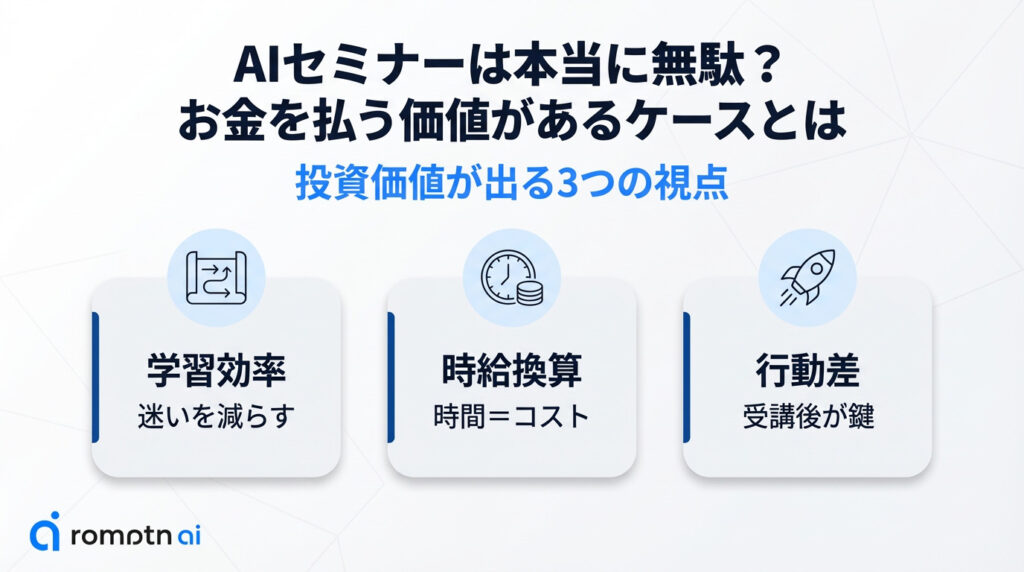 AIセミナーは本当に無駄？
お金を払う価値があるケースとは

投資価値が出る3つの視点

学習効率
迷いを減らす

時給換算
時間＝コスト

行動差
受講後が鍵

romptn ai